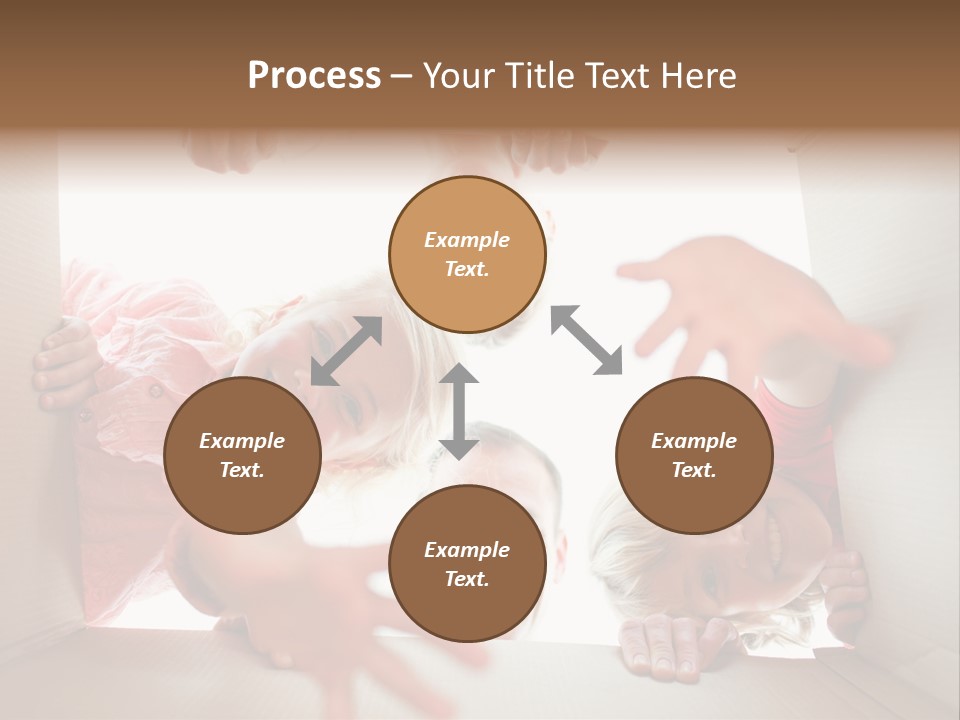 Process – Your Title Text Here

Example Text.

Example Text.

Example Text.

Example Text.